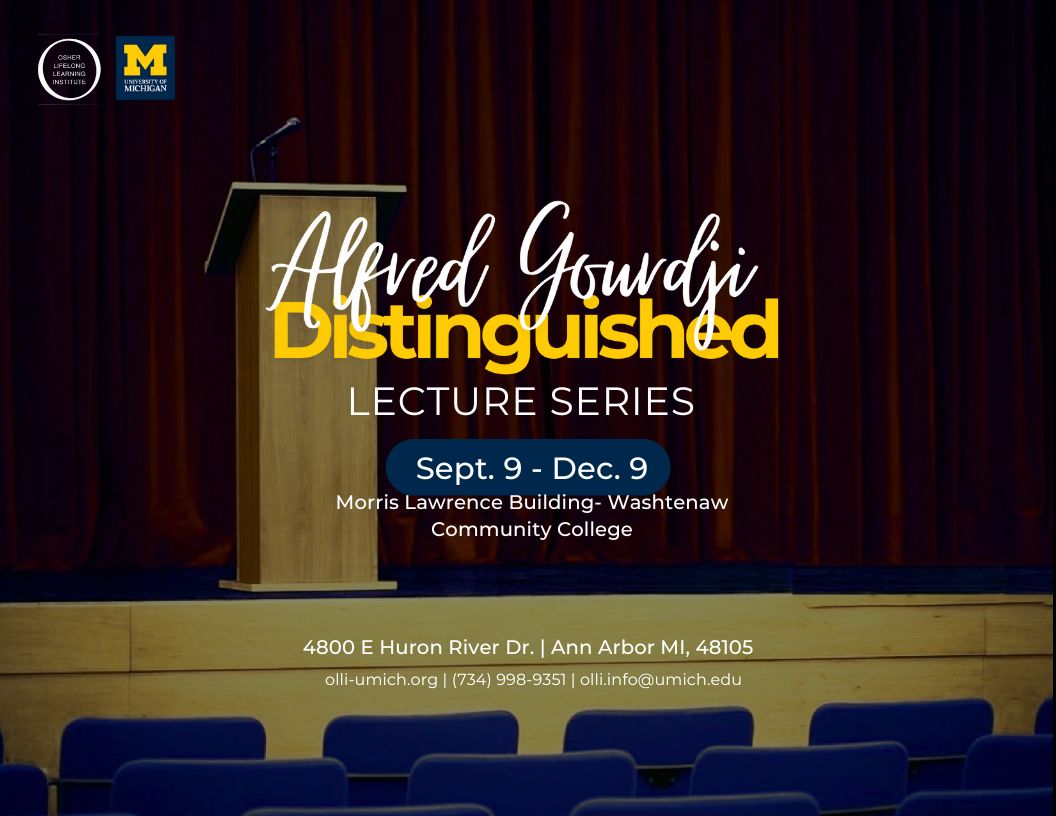 OSHER LIFELONG LEARNING INSTITUTE

M
UNIVERSITY OF MICHIGAN

Alfred Gourdji
Distinguished
LECTURE SERIES

Sept. 9 - Dec. 9
Morris Lawrence Building- Washtenaw Community College

4800 E Huron River Dr. | Ann Arbor MI, 48105
olli-umich.org | (734) 998-9351 | olli.info@umich.edu